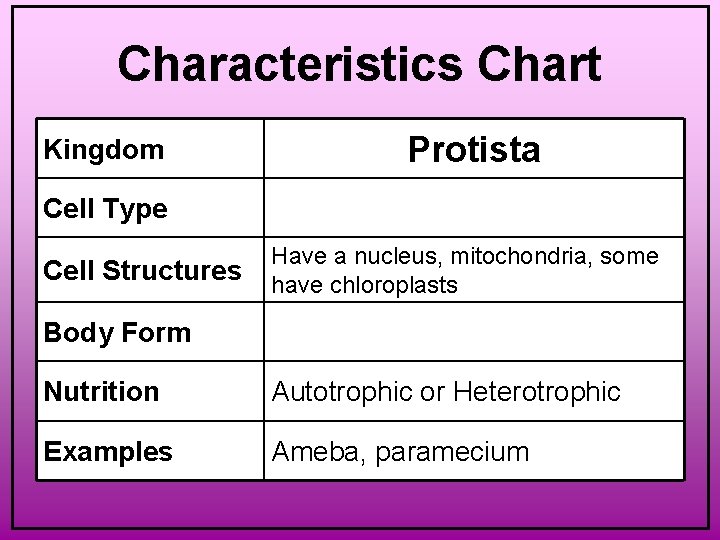 Characteristics Chart

| Kingdom | Protista |
|---|---|
| Cell Type | |
| Cell Structures | Have a nucleus, mitochondria, some have chloroplasts |
| Body Form | |
| Nutrition | Autotrophic or Heterotrophic |
| Examples | Ameba, paramecium |